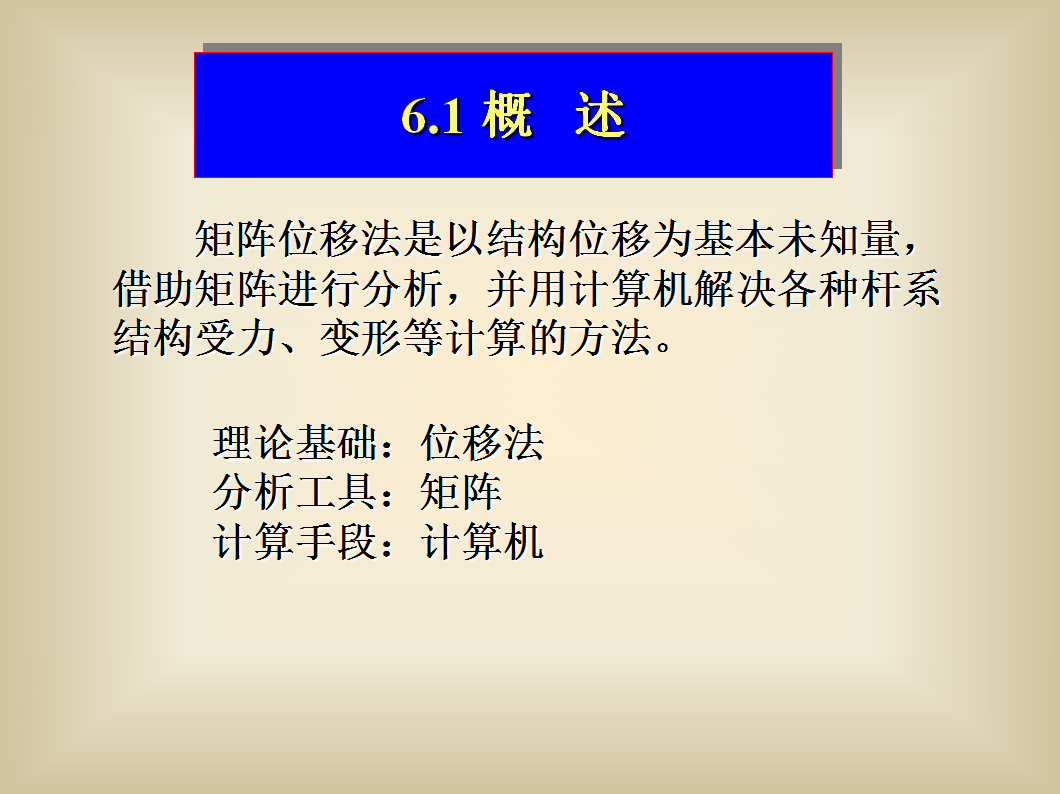 6.1 概　述

矩阵位移法是以结构位移为基本未知量，借助矩阵进行分析，并用计算机解决各种杆系结构受力、变形等计算的方法。

理论基础：位移法
分析工具：矩阵
计算手段：计算机